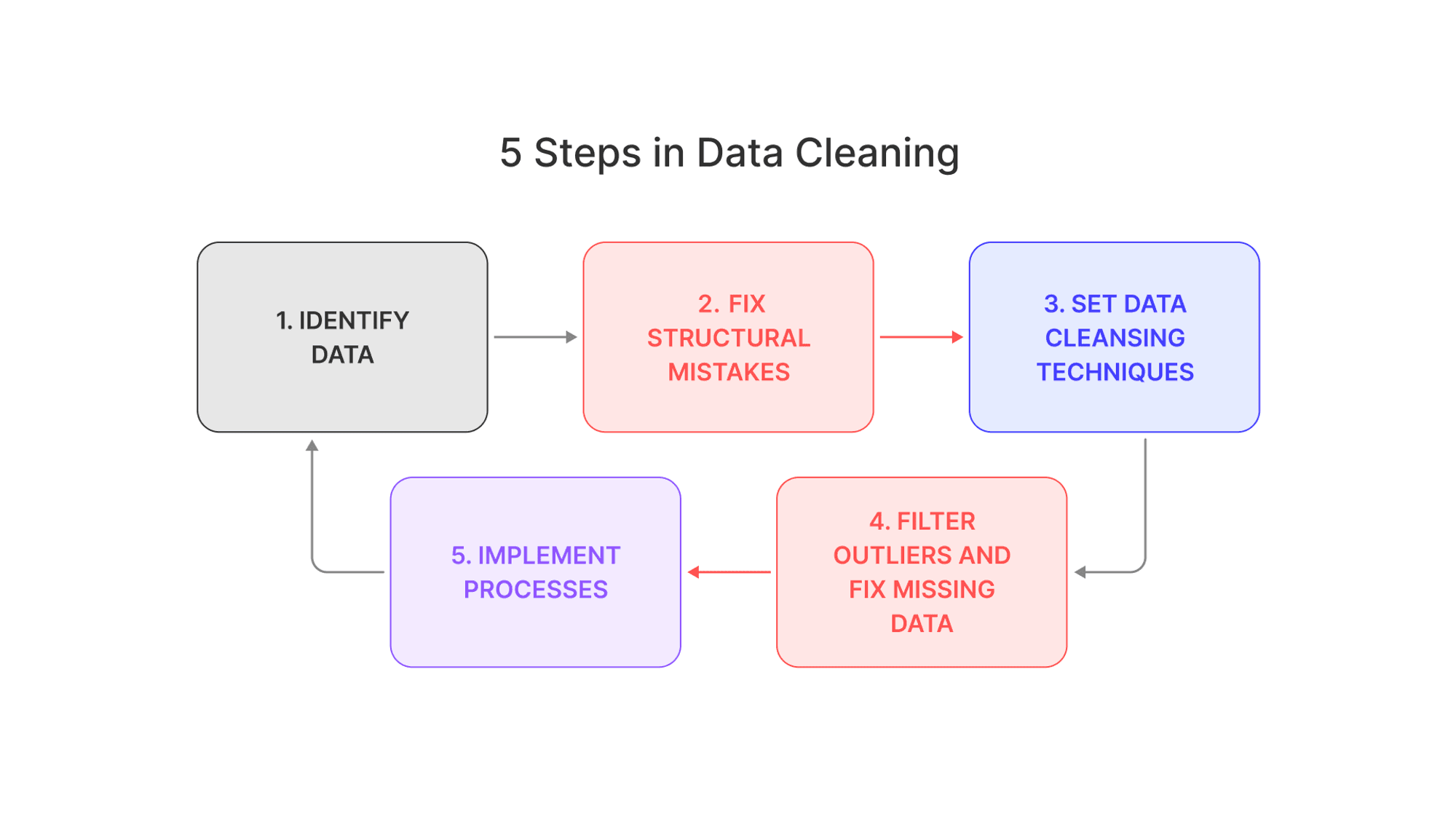 5 Steps in Data Cleaning

1. IDENTIFY DATA

2. FIX STRUCTURAL MISTAKES

3. SET DATA CLEANSING TECHNIQUES

4. FILTER OUTLIERS AND FIX MISSING DATA

5. IMPLEMENT PROCESSES